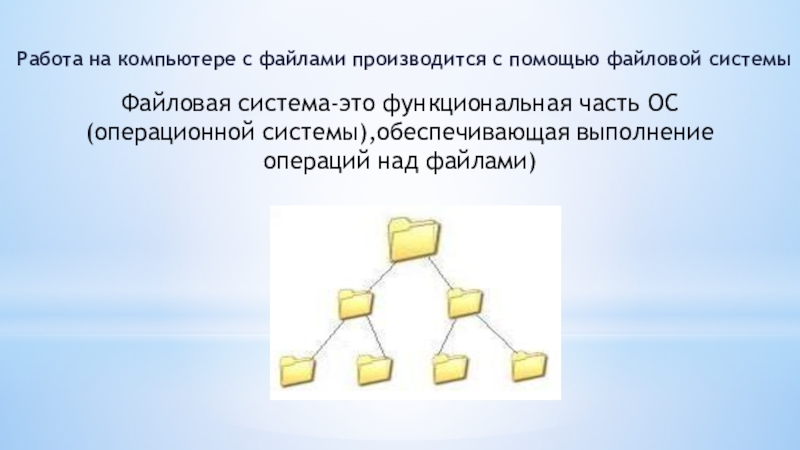 Работа на компьютере с файлами производится с помощью файловой системы

Файловая система-это функциональная часть ОС (операционной системы),обеспечивающая выполнение операций над файлами)